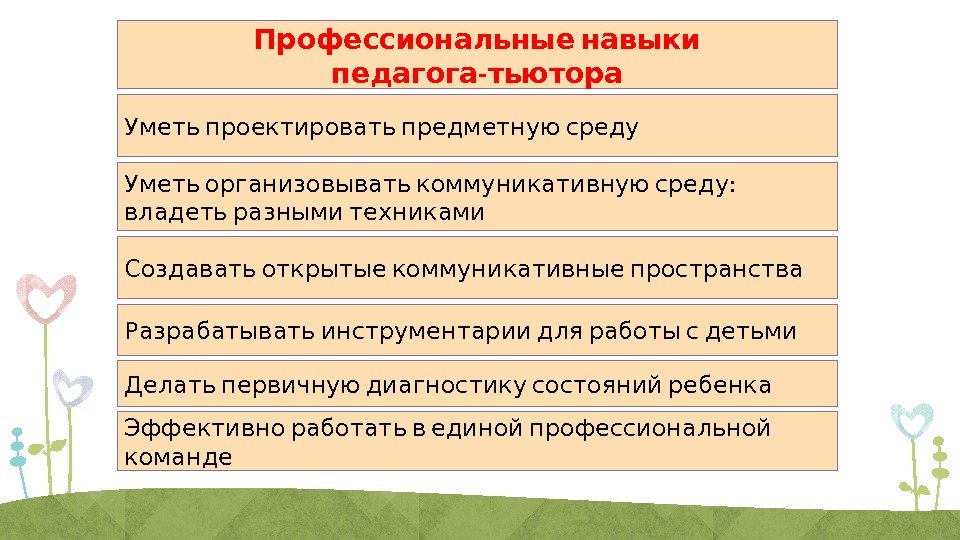 Профессиональные навыки педагога-тьютора

Уметь проектировать предметную среду

Уметь организовывать коммуникативную среду: владеть разными техниками

Создавать открытые коммуникативные пространства

Разрабатывать инструментарии для работы с детьми

Делать первичную диагностику состояний ребенка

Эффективно работать в единой профессиональной команде